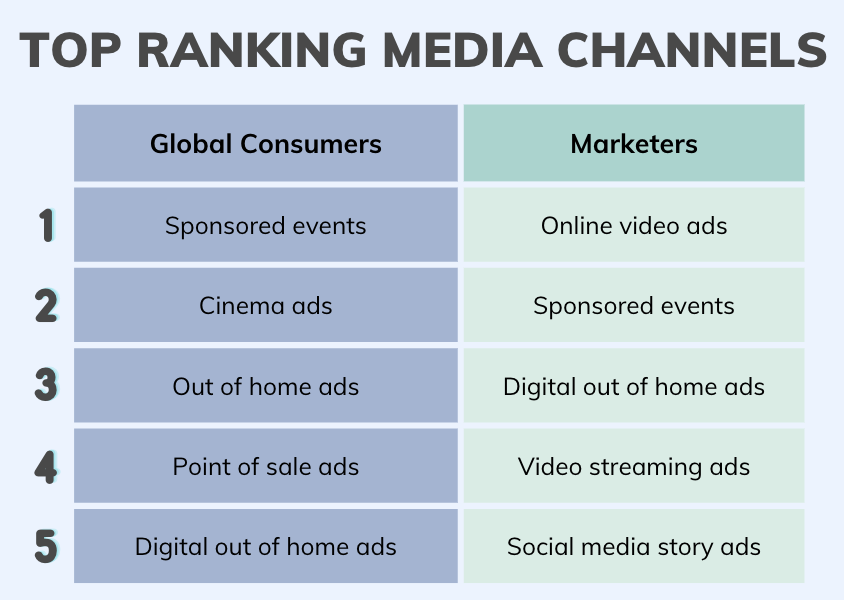 TOP RANKING MEDIA CHANNELS

| | Global Consumers | Marketers |
|---|---|---|
| 1 | Sponsored events | Online video ads |
| 2 | Cinema ads | Sponsored events |
| 3 | Out of home ads | Digital out of home ads |
| 4 | Point of sale ads | Video streaming ads |
| 5 | Digital out of home ads | Social media story ads |